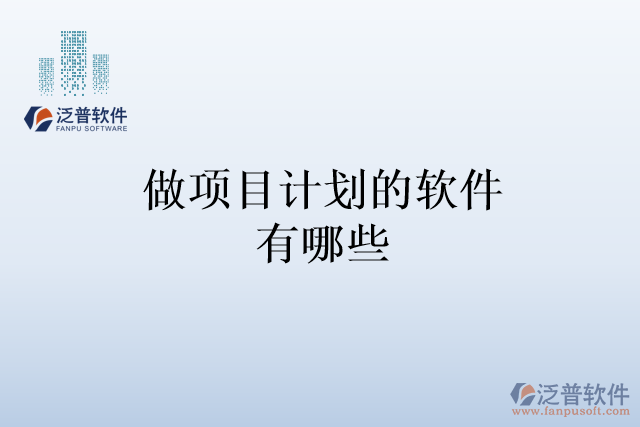 泛普软件
FANPU SOFTWARE

做项目计划的软件有哪些

泛普软件
www.fanpusoft.com